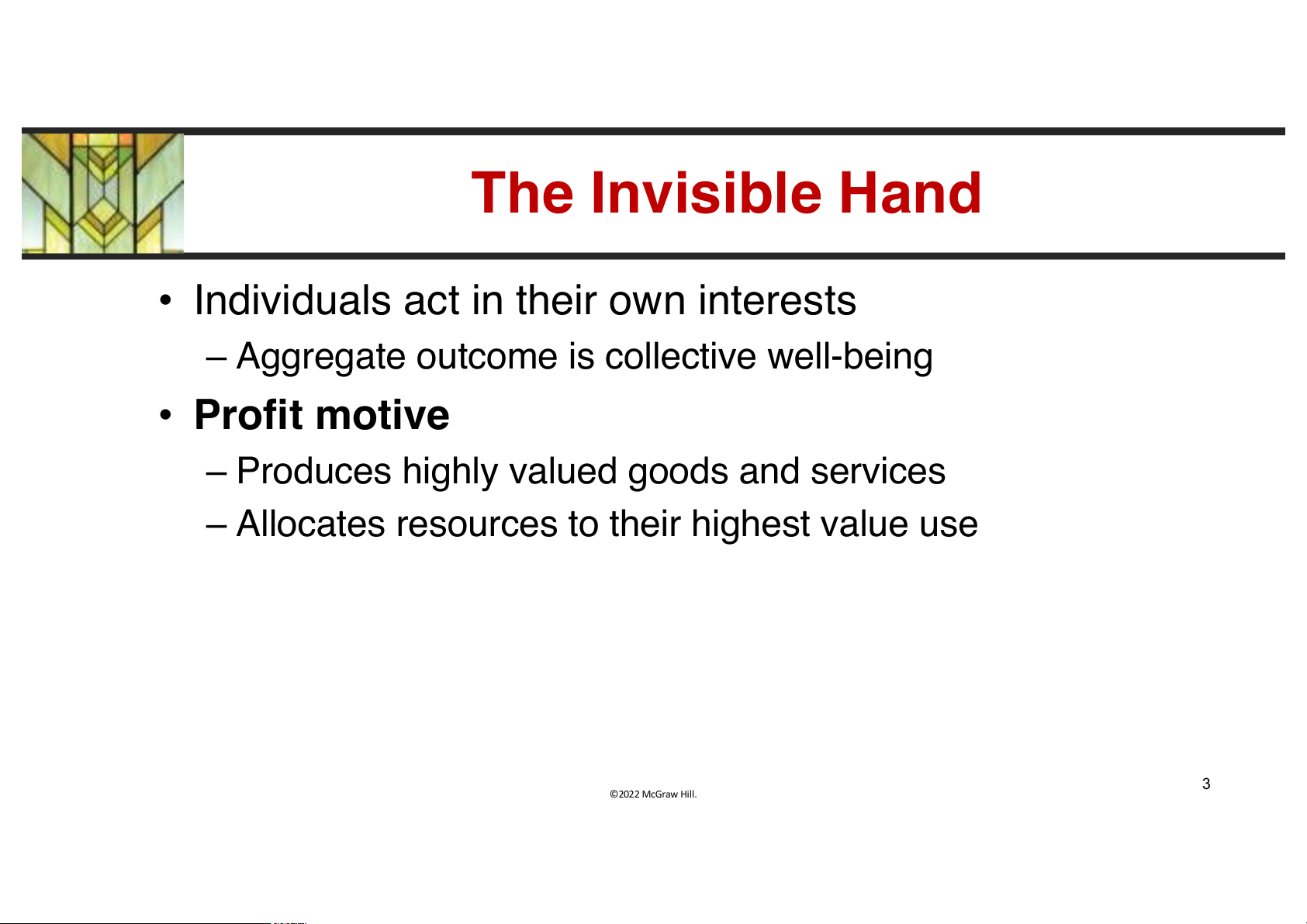 The Invisible Hand

• Individuals act in their own interests
– Aggregate outcome is collective well-being

• Profit motive
– Produces highly valued goods and services
– Allocates resources to their highest value use

©2022 McGraw Hill.

3